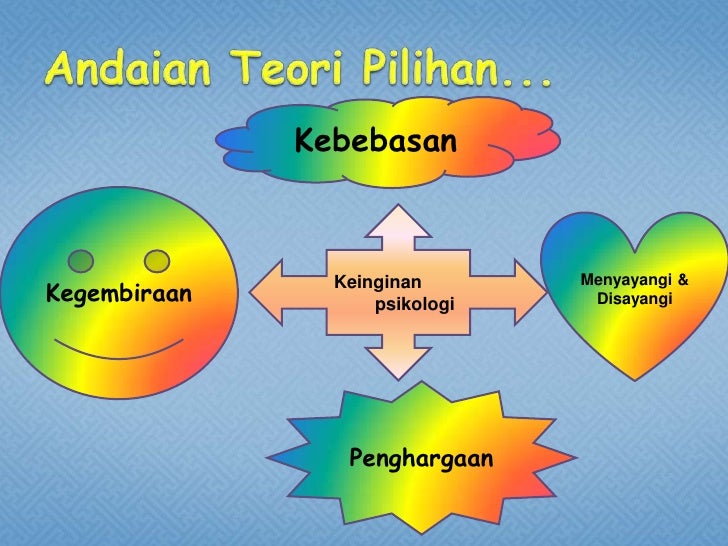 Andaian Teori Pilihan...

Kebebasan

Kegembiraan

Keinginan psikologi

Menyayangi & Disayangi

Penghargaan